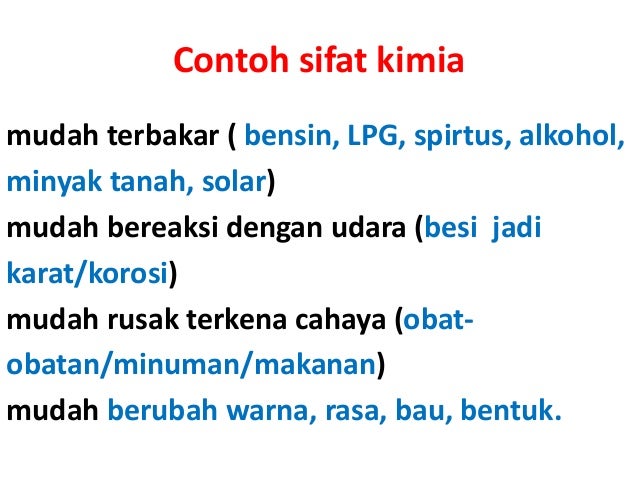 Contoh sifat kimia

mudah terbakar ( bensin, LPG, spirtus, alkohol, minyak tanah, solar)
mudah bereaksi dengan udara (besi  jadi karat/korosi)
mudah rusak terkena cahaya (obat-obatan/minuman/makanan)
mudah berubah warna, rasa, bau, bentuk.